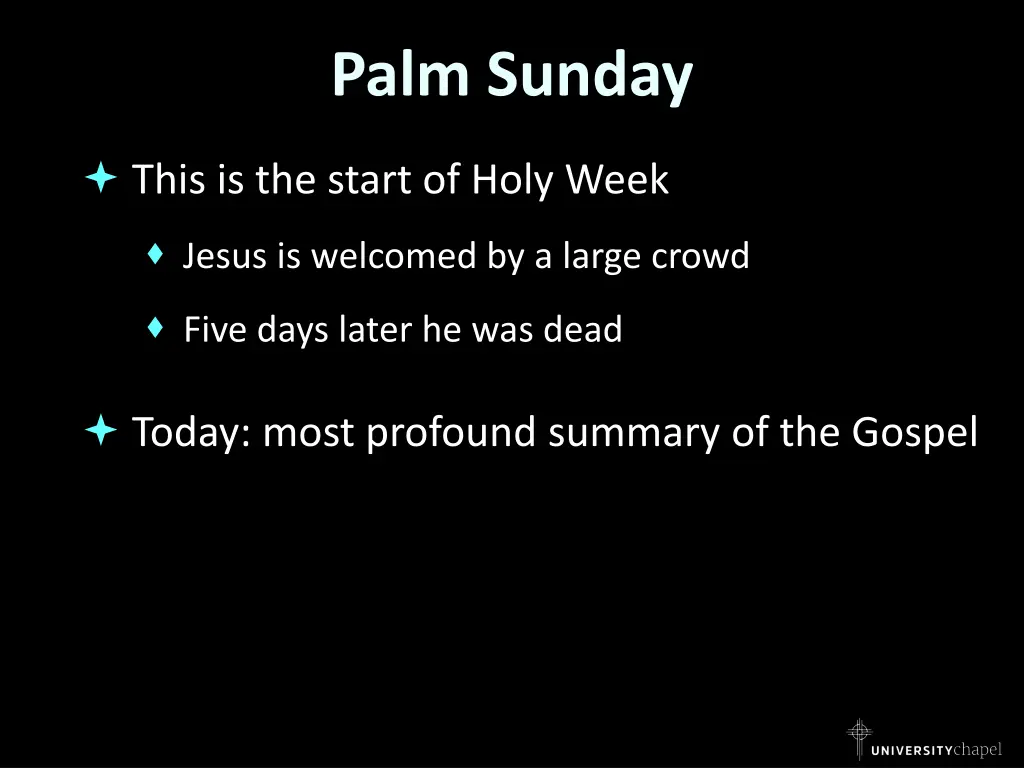 Palm Sunday

This is the start of Holy Week

Jesus is welcomed by a large crowd

Five days later he was dead

Today: most profound summary of the Gospel

UNIVERSITYchapel